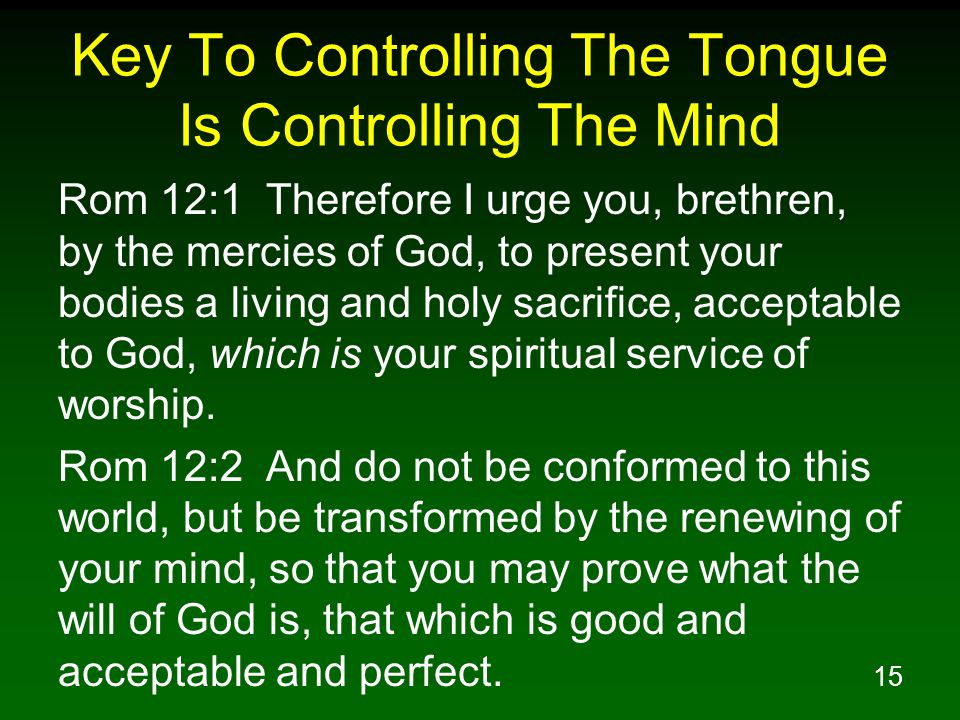 Key To Controlling The Tongue Is Controlling The Mind

Rom 12:1 Therefore I urge you, brethren, by the mercies of God, to present your bodies a living and holy sacrifice, acceptable to God, which is your spiritual service of worship.

Rom 12:2 And do not be conformed to this world, but be transformed by the renewing of your mind, so that you may prove what the will of God is, that which is good and acceptable and perfect.

15